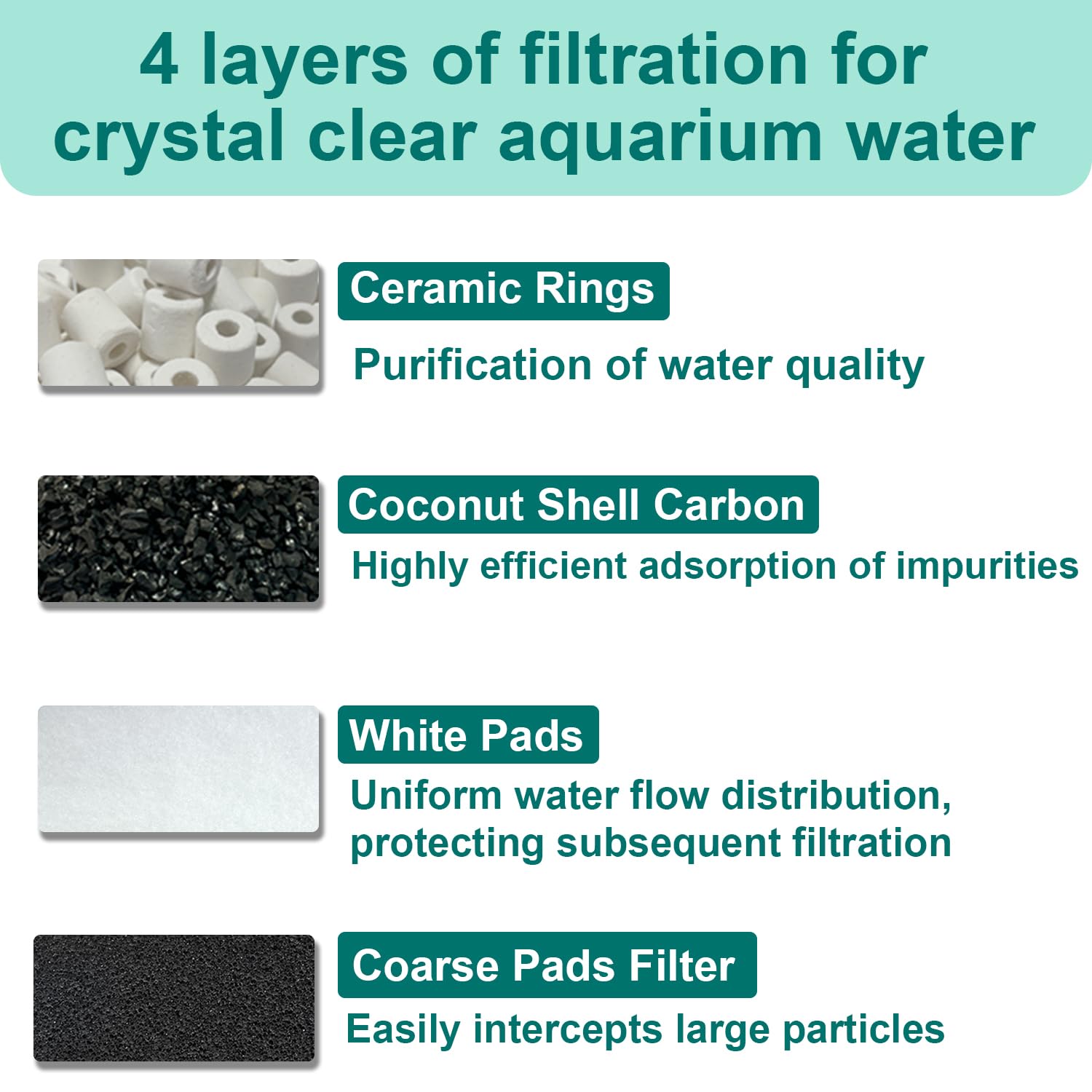 4 layers of filtration for crystal clear aquarium water

Ceramic Rings

Purification of water quality

Coconut Shell Carbon

Highly efficient adsorption of impurities

White Pads

Uniform water flow distribution, protecting subsequent filtration

Coarse Pads Filter

Easily intercepts large particles